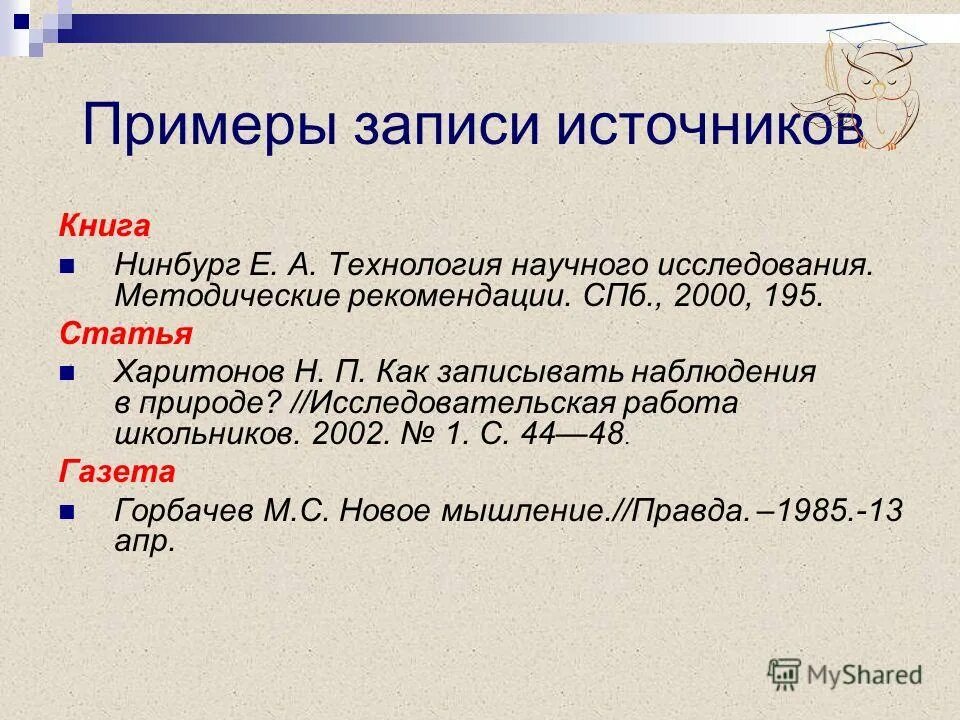 Примеры записи источников

Книга

Нинбург Е. А. Технология научного исследования. Методические рекомендации. СПб., 2000, 195.

Статья

Харитонов Н. П. Как записывать наблюдения в природе? //Исследовательская работа школьников. 2002. № 1. С. 44—48.

Газета

Горбачев М.С. Новое мышление.//Правда. –1985.-13 апр.

MyShared